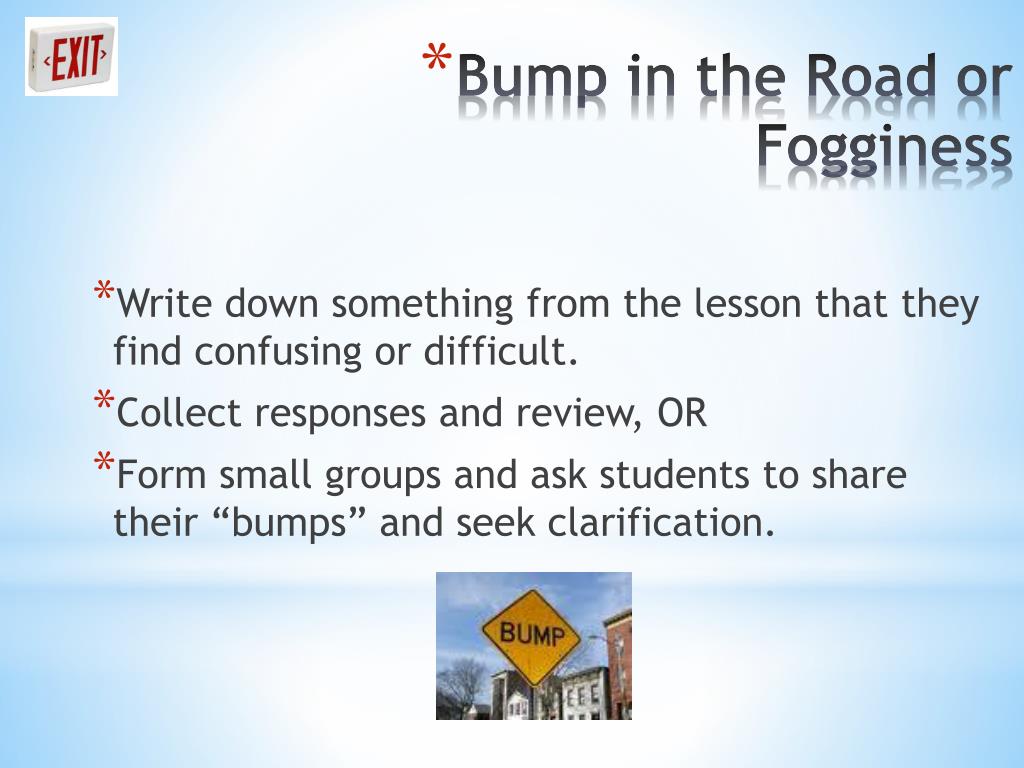 EXIT

*Bump in the Road or Fogginess

*Write down something from the lesson that they find confusing or difficult.

*Collect responses and review, OR

*Form small groups and ask students to share their “bumps” and seek clarification.

BUMP